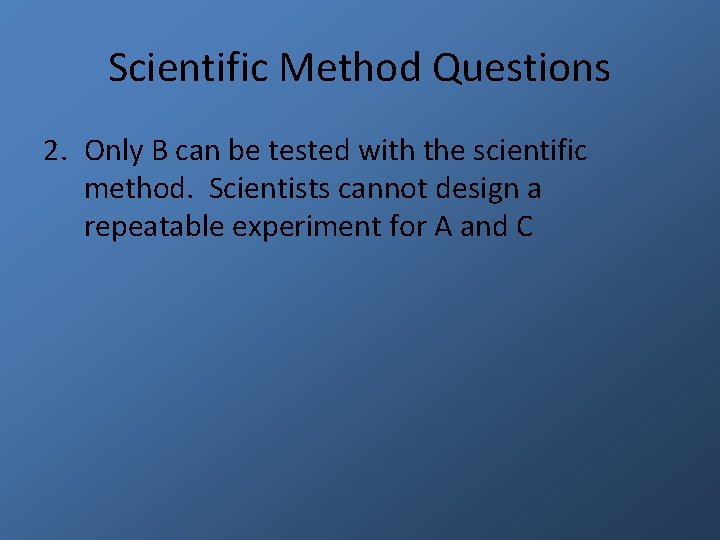 Scientific Method Questions

2. Only B can be tested with the scientific method. Scientists cannot design a repeatable experiment for A and C